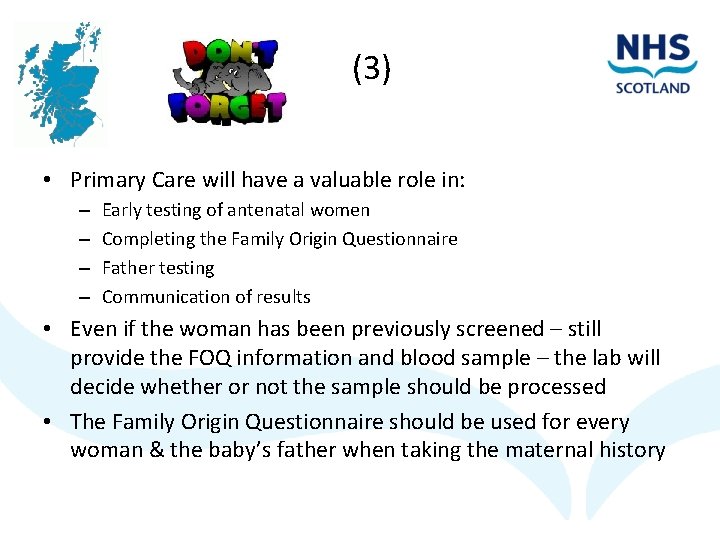 DON'T FORGET

(3)

NHS SCOTLAND

• Primary Care will have a valuable role in:
– Early testing of antenatal women
– Completing the Family Origin Questionnaire
– Father testing
– Communication of results

• Even if the woman has been previously screened – still provide the FOQ information and blood sample – the lab will decide whether or not the sample should be processed

• The Family Origin Questionnaire should be used for every woman & the baby's father when taking the maternal history